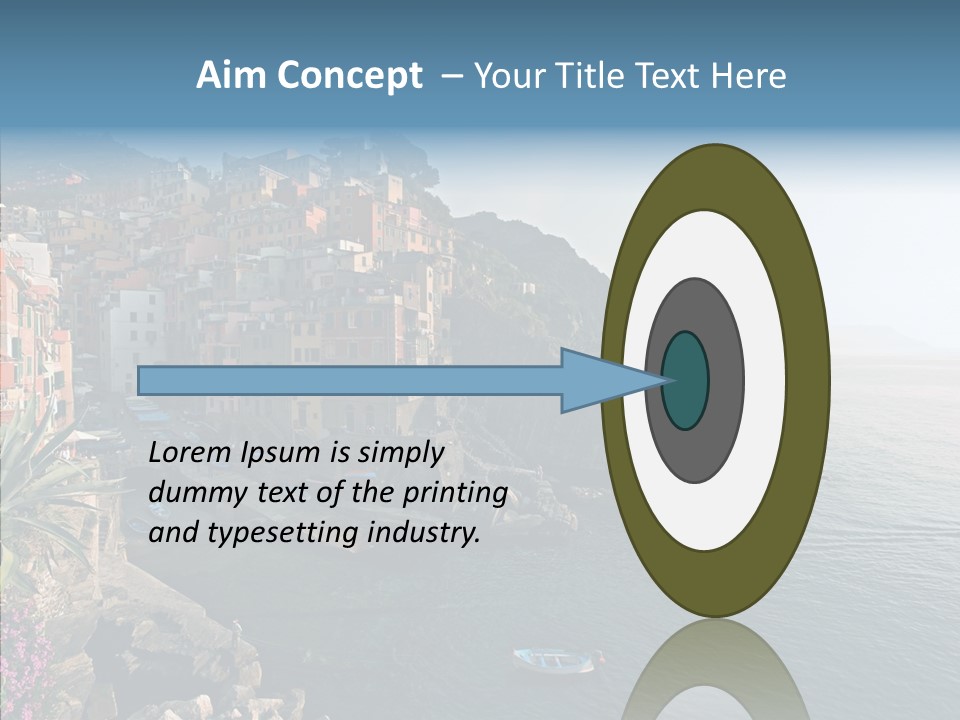 Aim Concept – Your Title Text Here

Lorem Ipsum is simply dummy text of the printing and typesetting industry.